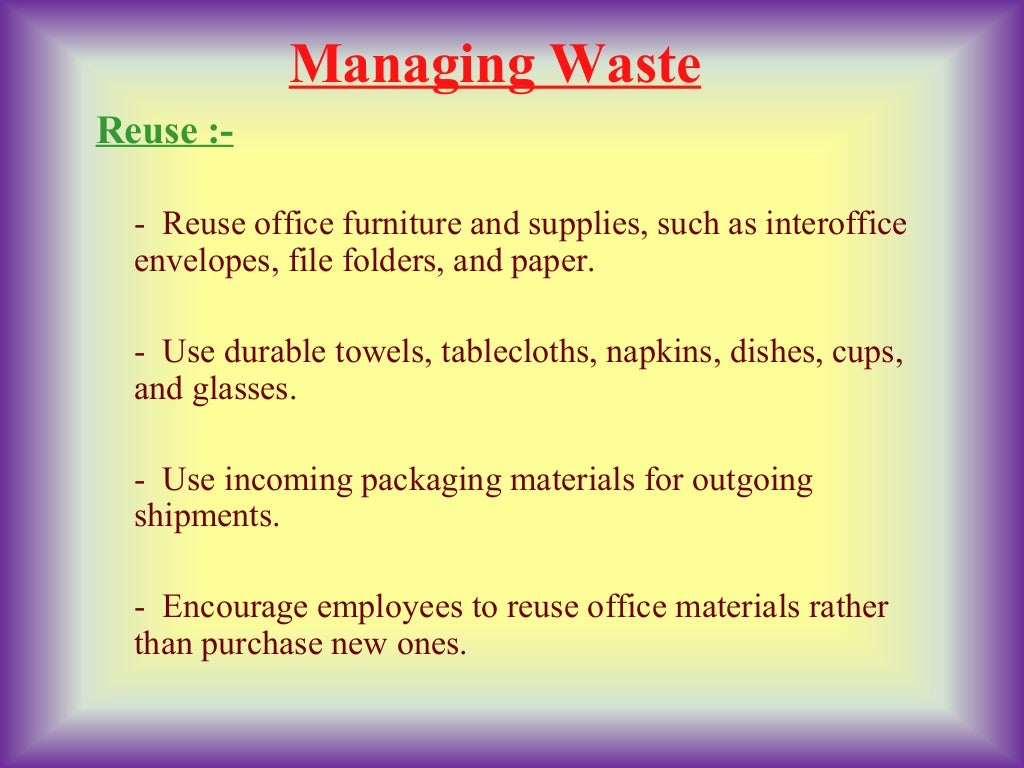 Managing Waste

Reuse :-

- Reuse office furniture and supplies, such as interoffice envelopes, file folders, and paper.

- Use durable towels, tablecloths, napkins, dishes, cups, and glasses.

- Use incoming packaging materials for outgoing shipments.

- Encourage employees to reuse office materials rather than purchase new ones.